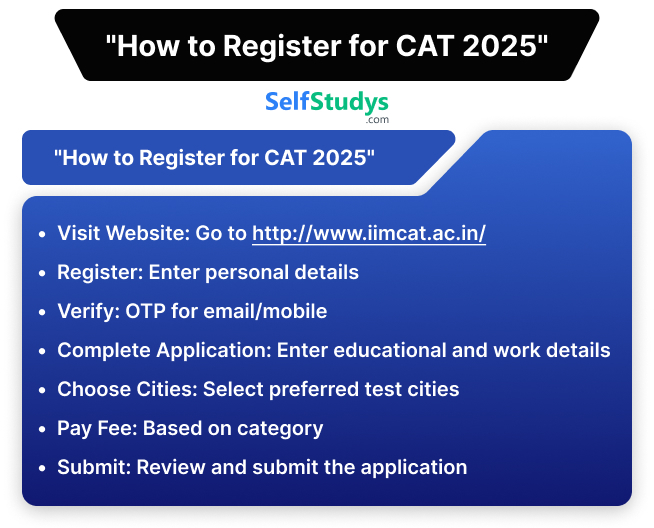 "How to Register for CAT 2025"

SelfStudys
.com

"How to Register for CAT 2025"

- Visit Website: Go to http://www.iimcat.ac.in/
- Register: Enter personal details
- Verify: OTP for email/mobile
- Complete Application: Enter educational and work details
- Choose Cities: Select preferred test cities
- Pay Fee: Based on category
- Submit: Review and submit the application